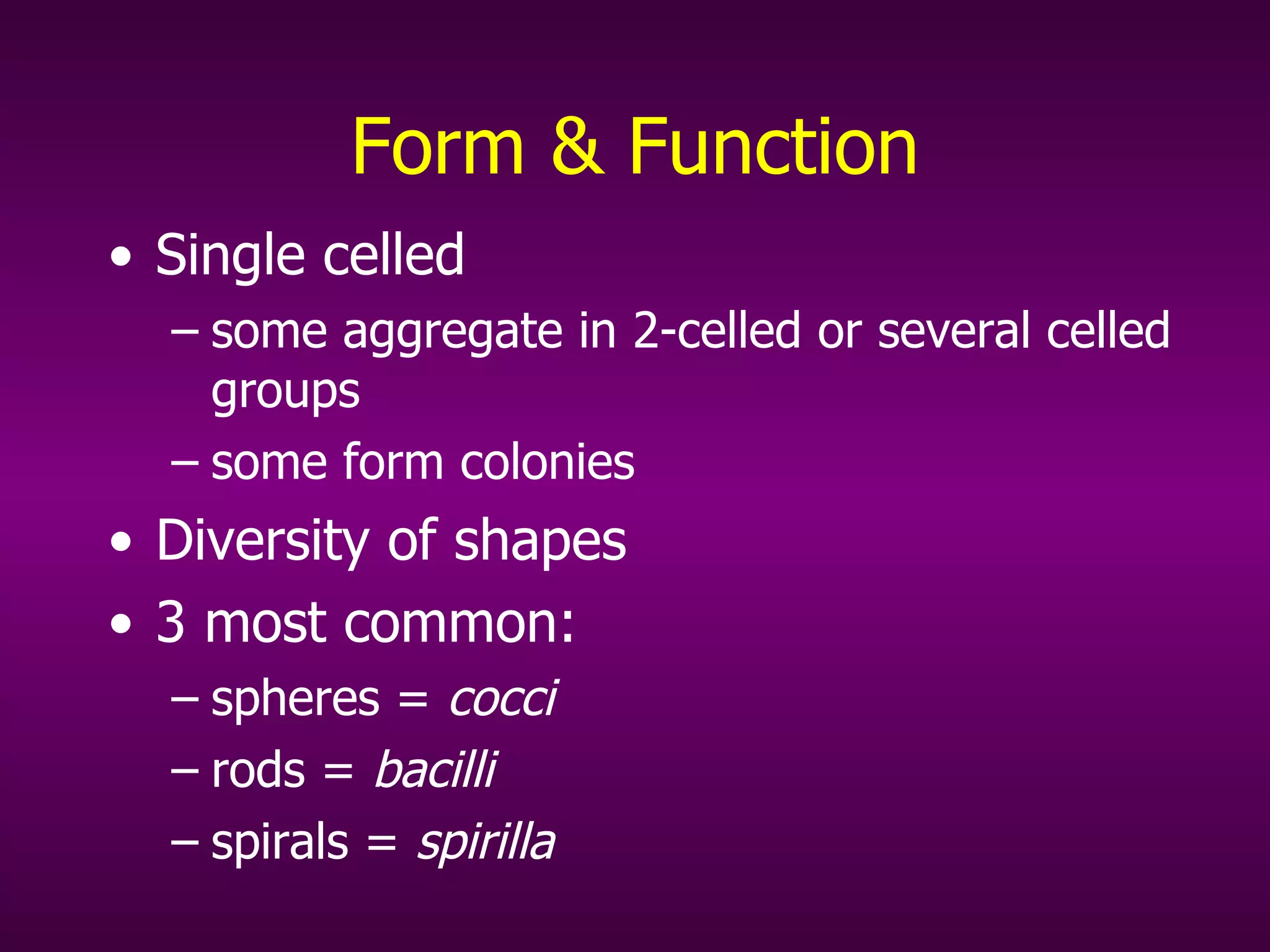 Form & Function

• Single celled
– some aggregate in 2-celled or several celled groups
– some form colonies

• Diversity of shapes

• 3 most common:
– spheres = cocci
– rods = bacilli
– spirals = spirilla